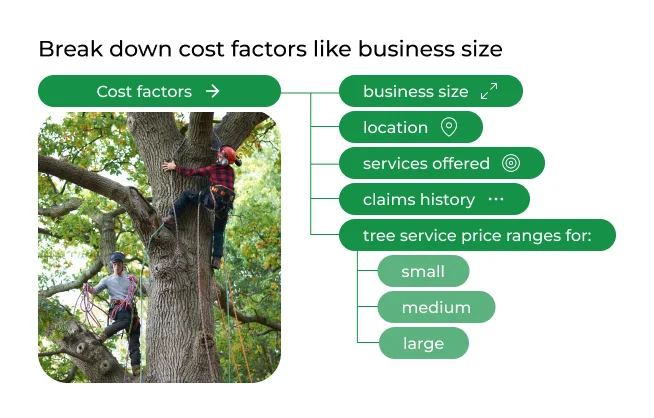 Break down cost factors like business size

Cost factors →

business size

location

services offered

claims history ···

tree service price ranges for:

small

medium

large